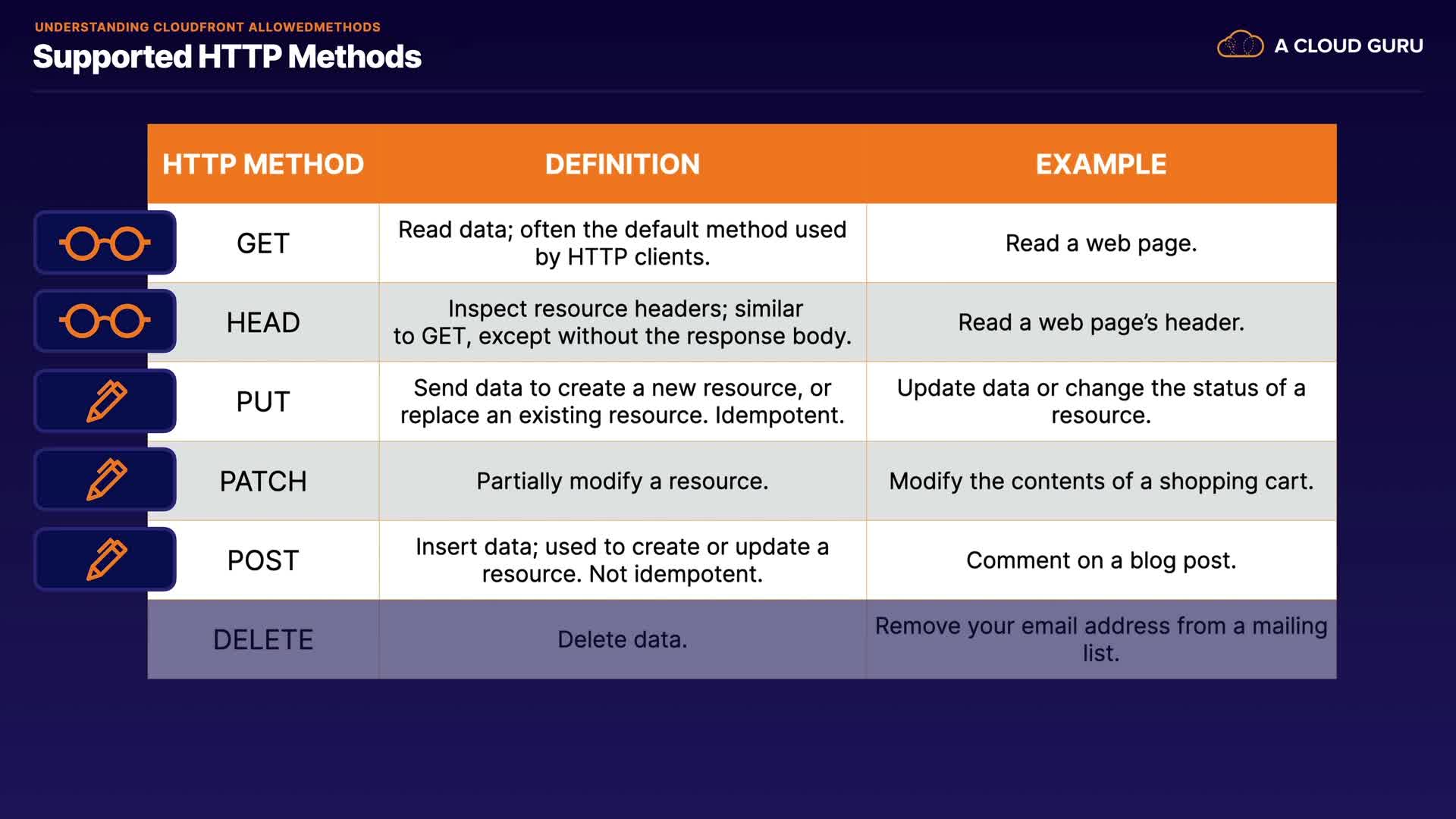 UNDERSTANDING CLOUDFRONT ALLOWEDMETHODS
Supported HTTP Methods

A CLOUD GURU

| HTTP METHOD | DEFINITION | EXAMPLE |
|---|---|---|
| GET | Read data; often the default method used by HTTP clients. | Read a web page. |
| HEAD | Inspect resource headers; similar to GET, except without the response body. | Read a web page's header. |
| PUT | Send data to create a new resource, or replace an existing resource. Idempotent. | Update data or change the status of a resource. |
| PATCH | Partially modify a resource. | Modify the contents of a shopping cart. |
| POST | Insert data; used to create or update a resource. Not idempotent. | Comment on a blog post. |
| DELETE | Delete data. | Remove your email address from a mailing list. |